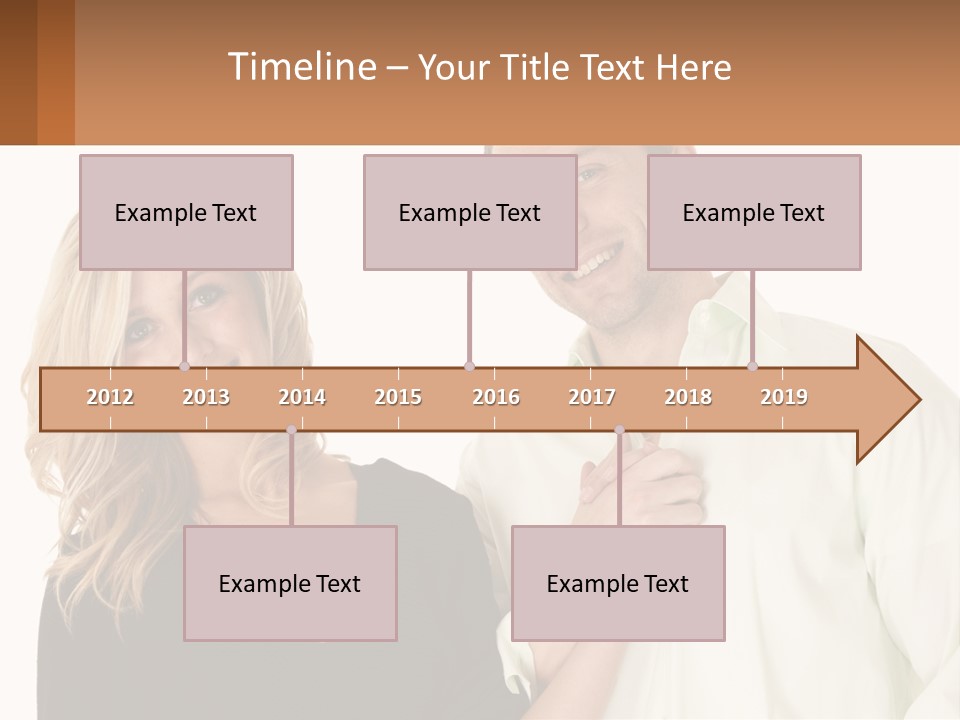 Timeline – Your Title Text Here

Example Text

Example Text

Example Text

2012 2013 2014 2015 2016 2017 2018 2019

Example Text

Example Text